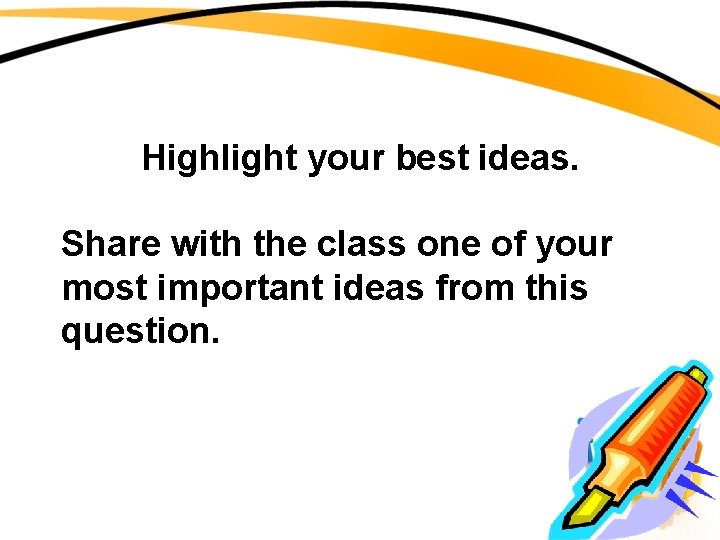 Highlight your best ideas.

Share with the class one of your most important ideas from this question.